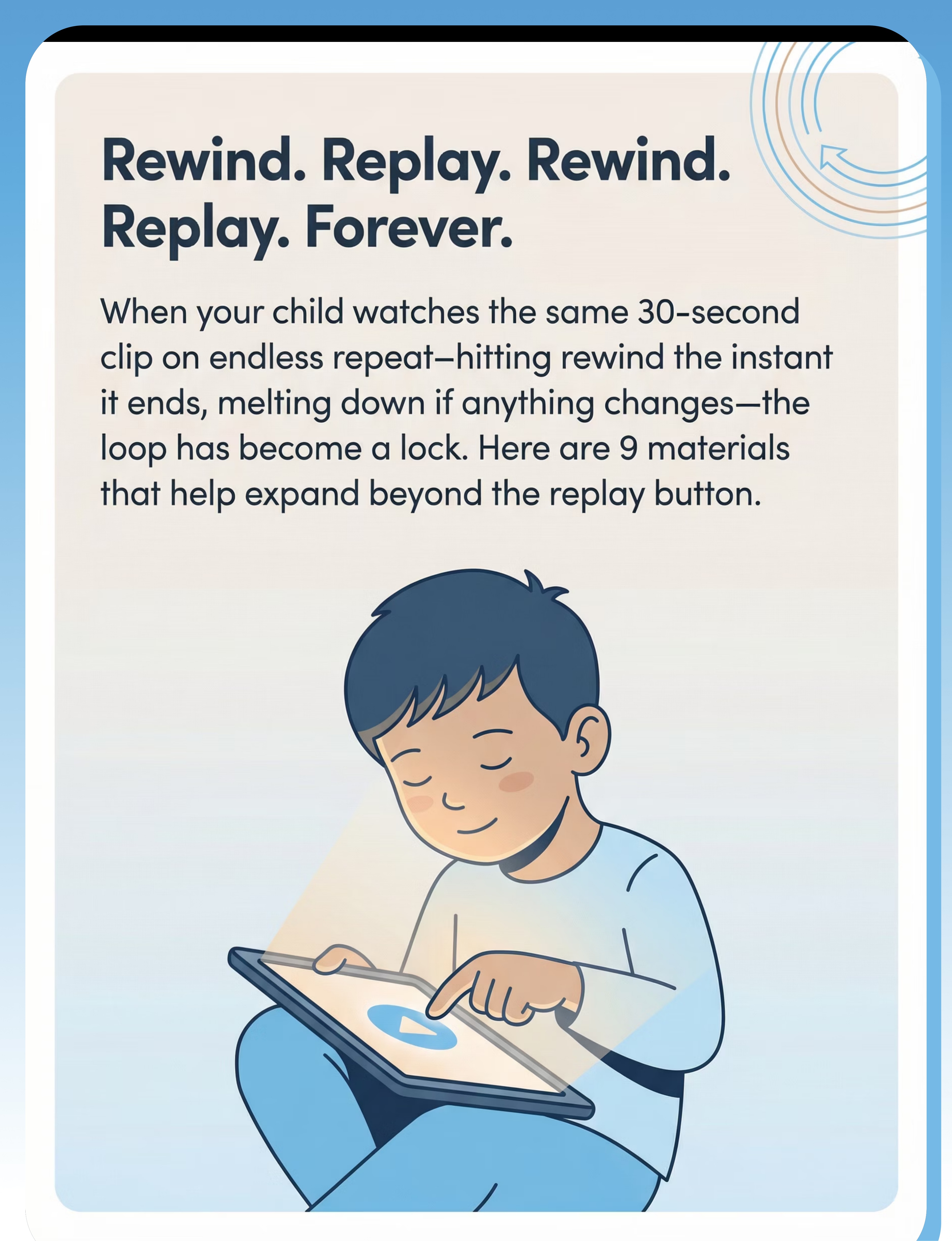 Rewind. Replay. Rewind. Replay. Forever.

When your child watches the same 30-second clip on endless repeat—hitting rewind the instant it ends, melting down if anything changes—the loop has become a lock. Here are 9 materials that help expand beyond the replay button.